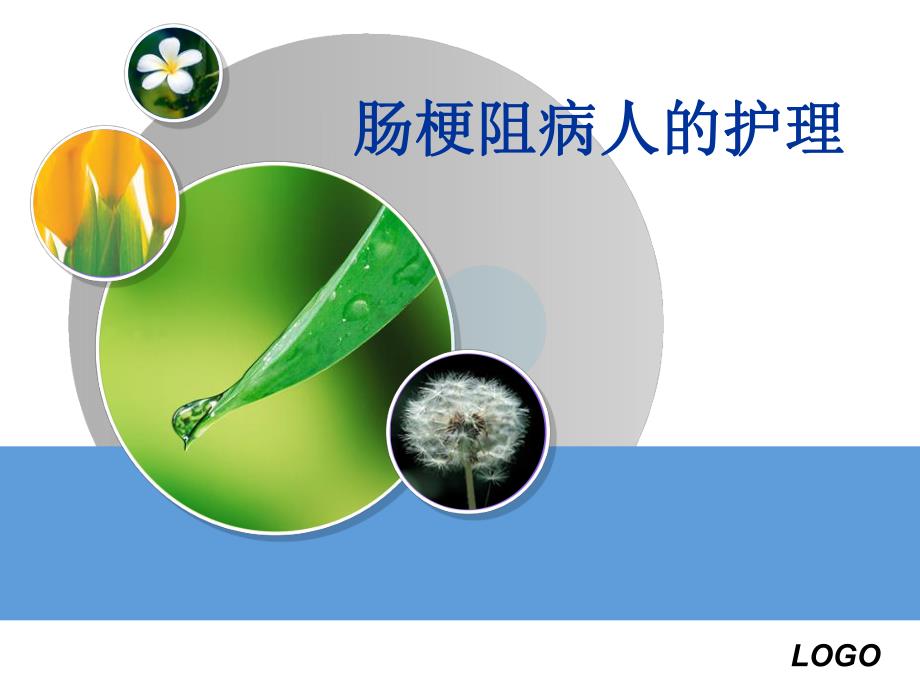 肠梗阻病人的护理

LOGO